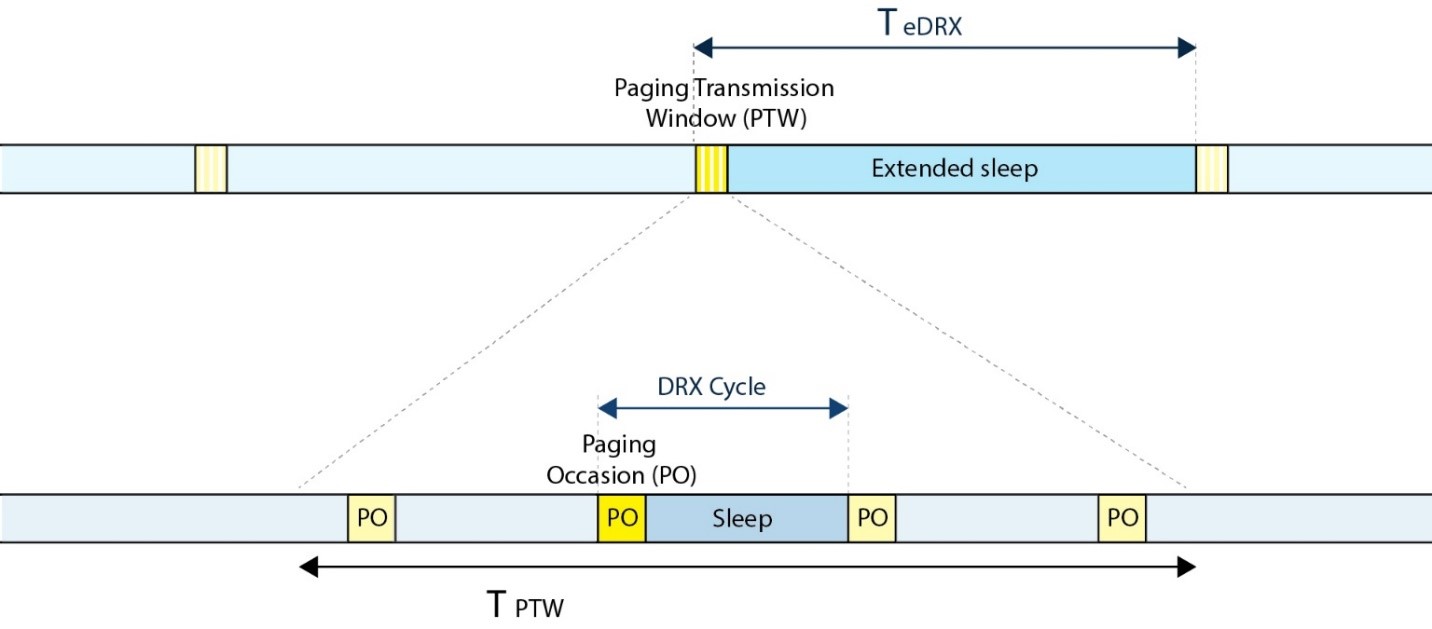 T eDRX

Paging Transmission Window (PTW)

Extended sleep

DRX Cycle

Paging Occasion (PO)

PO

PO

Sleep

PO

PO

T PTW